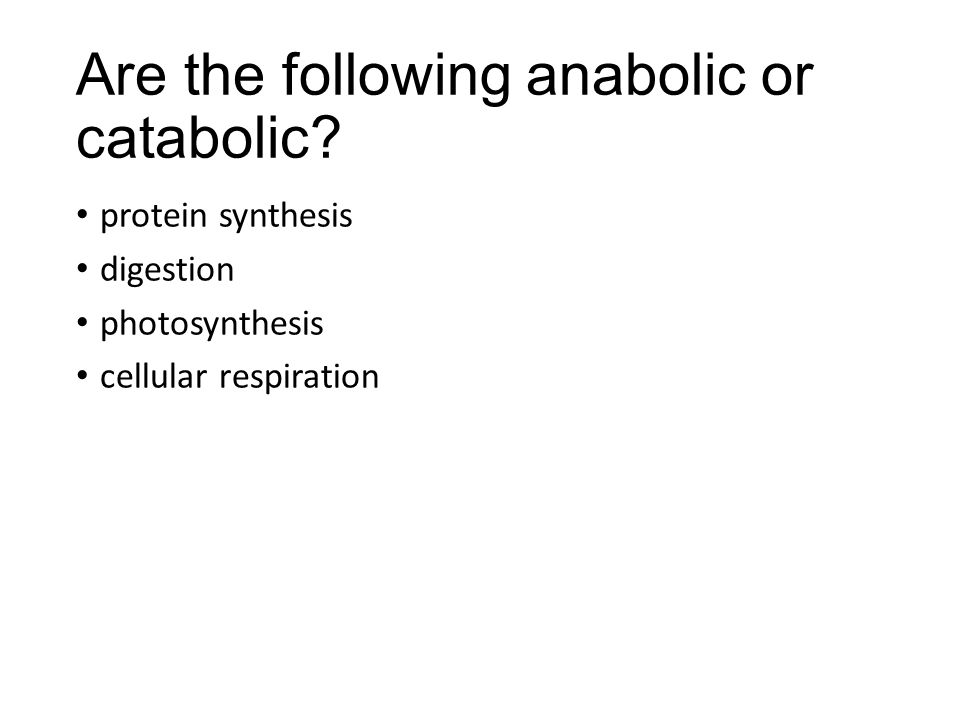 Are the following anabolic or catabolic?

• protein synthesis
• digestion
• photosynthesis
• cellular respiration